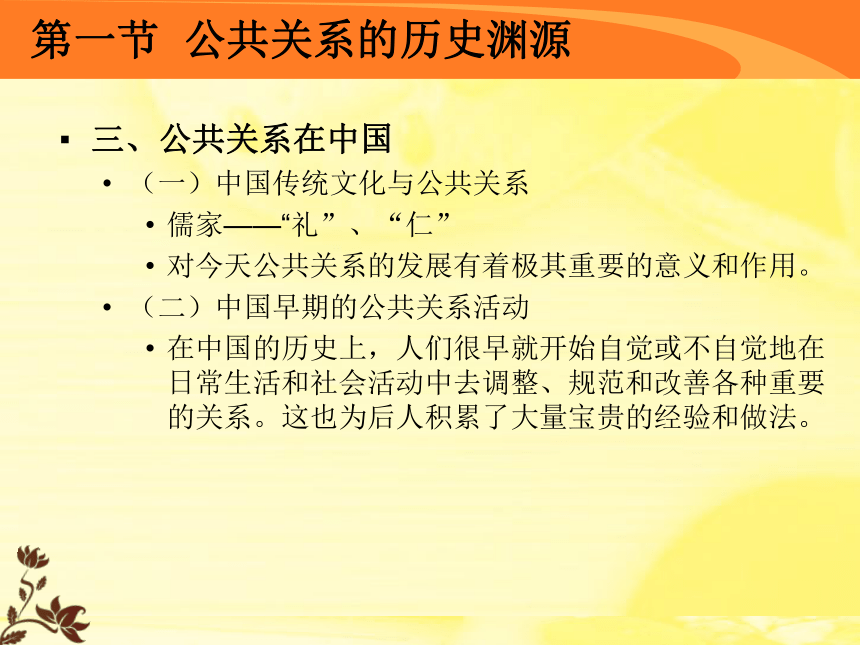 第一节 公共关系的历史渊源

▪ 三、公共关系在中国

• （一）中国传统文化与公共关系

• 儒家——“礼”、“仁”

• 对今天公共关系的发展有着极其重要的意义和作用。

• （二）中国早期的公共关系活动

• 在中国的历史上，人们很早就开始自觉或不自觉地在日常生活和社会活动中去调整、规范和改善各种重要的关系。这也为后人积累了大量宝贵的经验和做法。